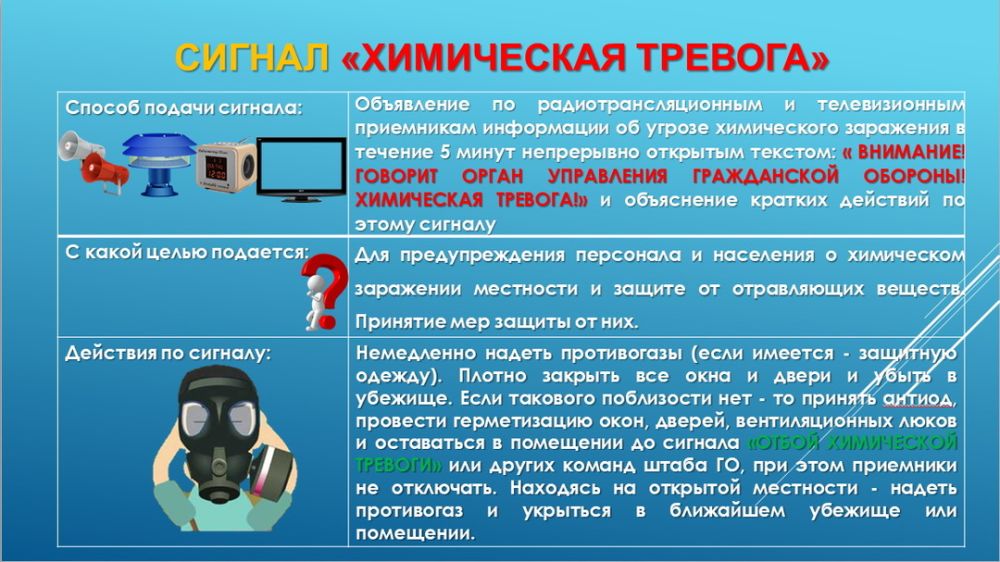 СИГНАЛ «ХИМИЧЕСКАЯ ТРЕВОГА»

| Способ подачи сигнала: | Объявление по радиотрансляционным и телевизионным приемникам информации об угрозе химического заражения в течение 5 минут непрерывно открытым текстом: « ВНИМАНИЕ! ГОВОРИТ ОРГАН УПРАВЛЕНИЯ ГРАЖДАНСКОЙ ОБОРОНЫ! ХИМИЧЕСКАЯ ТРЕВОГА!» и объяснение кратких действий по этому сигналу |
|---|---|
| С какой целью подается: | Для предупреждения персонала и населения о химическом заражении местности и защите от отравляющих веществ. Принятие мер защиты от них. |
| Действия по сигналу: | Немедленно надеть противогазы (если имеется - защитную одежду). Плотно закрыть все окна и двери и убыть в убежище. Если такового поблизости нет - то принять антиод, провести герметизацию окон, дверей, вентиляционных люков и оставаться в помещении до сигнала «ОТБОЙ ХИМИЧЕСКОЙ ТРЕВОГИ» или других команд штаба ГО, при этом приемники не отключать. Находясь на открытой местности - надеть противогаз и укрыться в ближайшем убежище или помещении. |